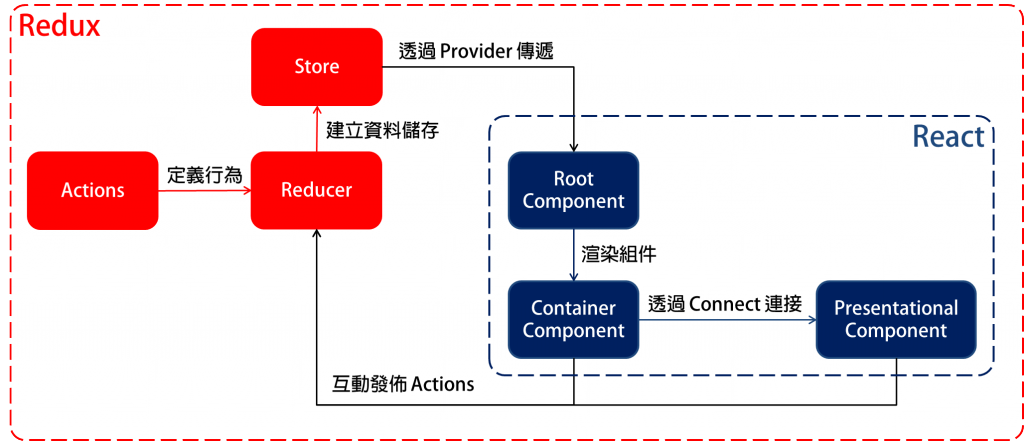 Redux

Store

透過 Provider 傳遞

建立資料儲存

React

Actions

定義行為

Reducer

Root Component

渲染組件

Container Component

透過 Connect 連接

Presentational Component

互動發佈 Actions